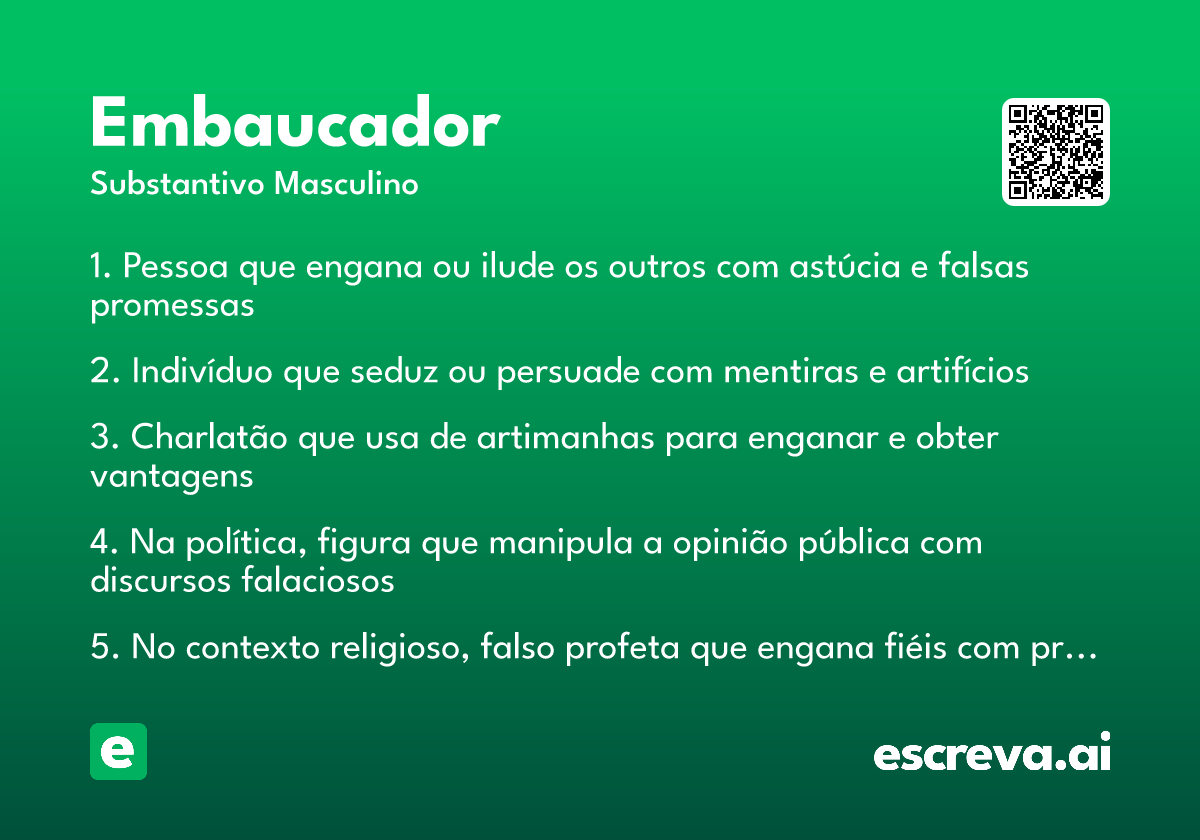 Embaucador
Substantivo Masculino

1. Pessoa que engana ou ilude os outros com astúcia e falsas promessas

2. Indivíduo que seduz ou persuade com mentiras e artifícios

3. Charlatão que usa de artimanhas para enganar e obter vantagens

4. Na política, figura que manipula a opinião pública com discursos falaciosos

5. No contexto religioso, falso profeta que engana fiéis com pr…

e

escreva.ai